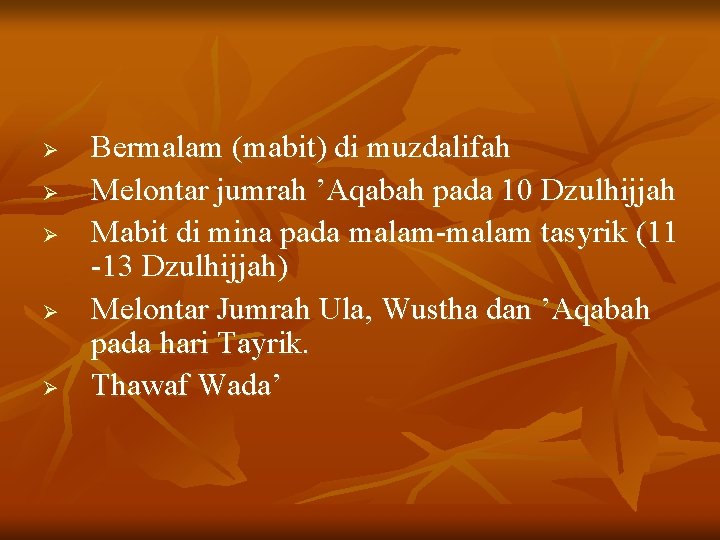 ➢ Bermalam (mabit) di muzdalifah

➢ Melontar jumrah 'Aqabah pada 10 Dzulhijjah

➢ Mabit di mina pada malam-malam tasyrik (11 -13 Dzulhijjah)

➢ Melontar Jumrah Ula, Wustha dan 'Aqabah pada hari Tayrik.

➢ Thawaf Wada'